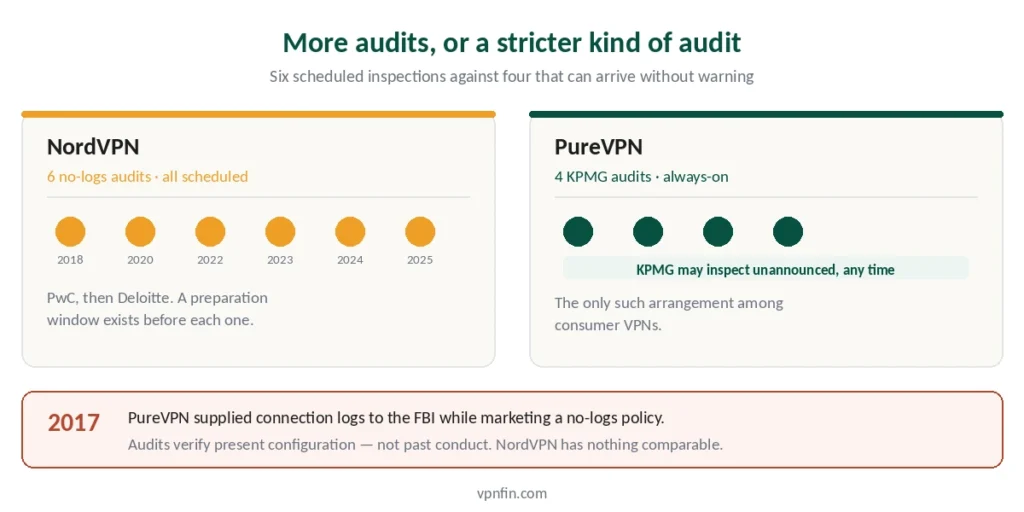 More audits, or a stricter kind of audit

Six scheduled inspections against four that can arrive without warning

NordVPN

6 no-logs audits · all scheduled

2018 2020 2022 2023 2024 2025

PwC, then Deloitte. A preparation window exists before each one.

PureVPN

4 KPMG audits · always-on

KPMG may inspect unannounced, any time

The only such arrangement among consumer VPNs.

2017

PureVPN supplied connection logs to the FBI while marketing a no-logs policy.

Audits verify present configuration — not past conduct. NordVPN has nothing comparable.

vpnfin.com